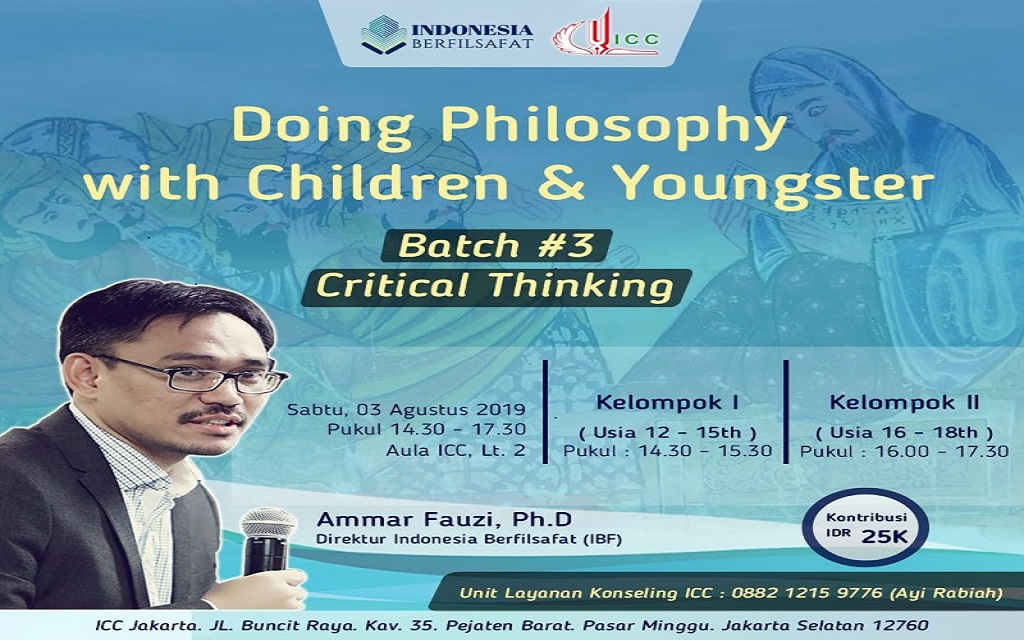 INDONESIA BERFILSAFAT

ICC

Doing Philosophy with Children & Youngster

Batch #3

Critical Thinking

Sabtu, 03 Agustus 2019
Pukul 14.30 - 17.30
Aula ICC, Lt. 2

Kelompok I
( Usia 12 - 15th )
Pukul : 14.30 - 15.30

Kelompok II
( Usia 16 - 18th )
Pukul : 16.00 - 17.30

Ammar Fauzi, Ph.D
Direktur Indonesia Berfilsafat (IBF)

Kontribusi IDR 25K

Unit Layanan Konseling ICC : 0882 1215 9776 (Ayi Rabiah)

ICC Jakarta. JL. Buncit Raya. Kav. 35. Pejaten Barat. Pasar Minggu. Jakarta Selatan 12760